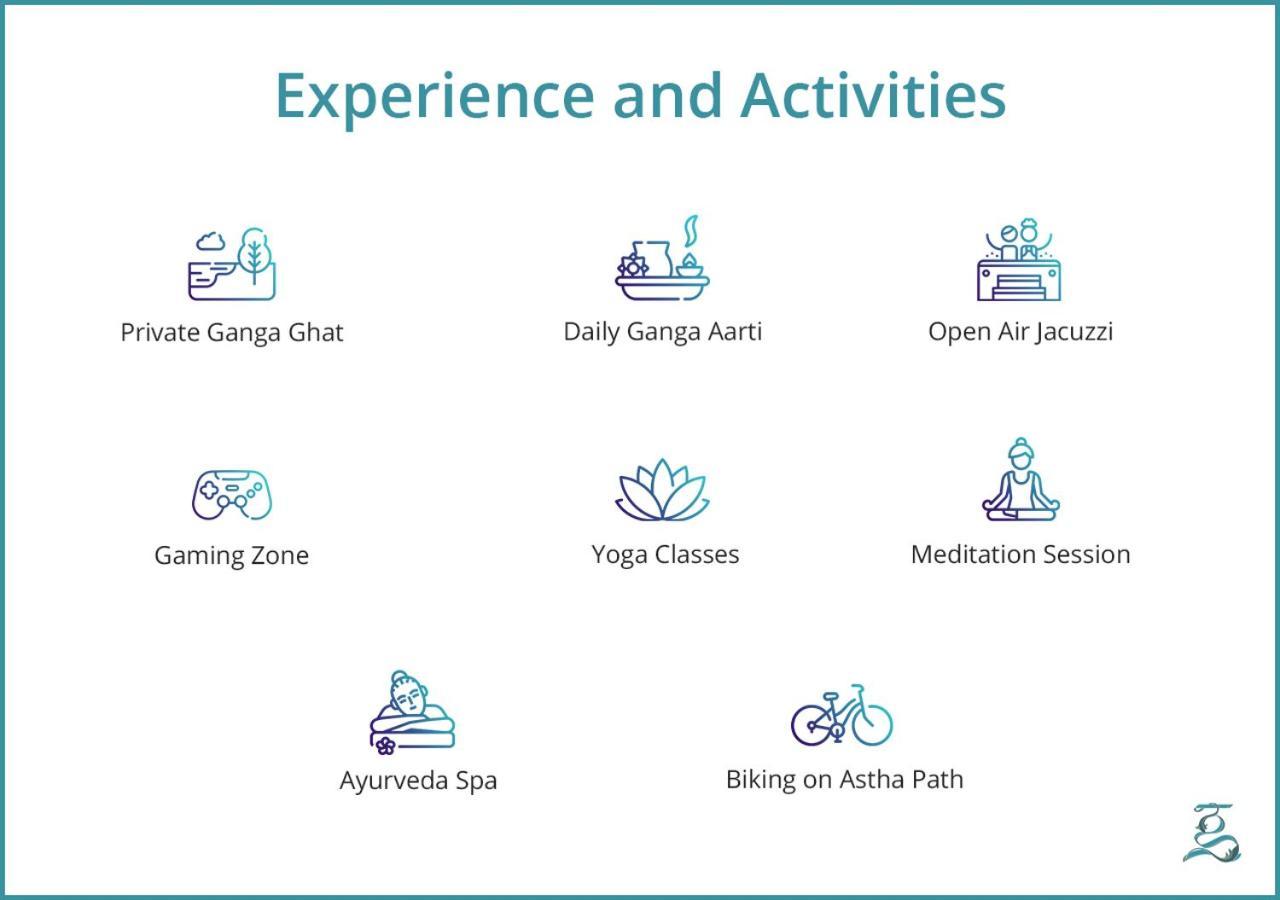 Experience and Activities

Private Ganga Ghat

Daily Ganga Aarti

Open Air Jacuzzi

Gaming Zone

Yoga Classes

Meditation Session

Ayurveda Spa

Biking on Astha Path